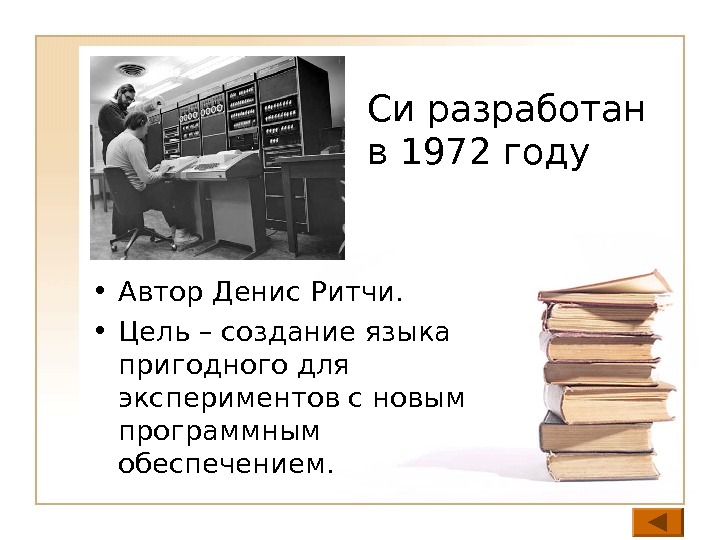 Си разработан в 1972 году

• Автор Денис Ритчи.

• Цель – создание языка пригодного для экспериментов с новым программным обеспечением.